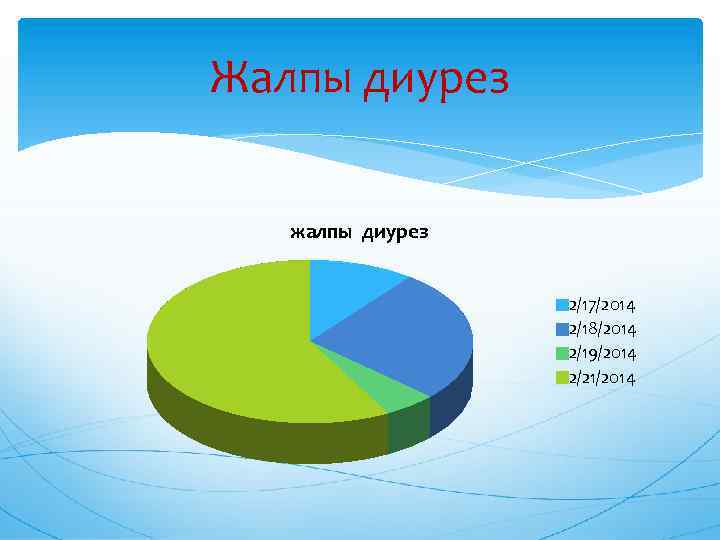 Жалпы диурез

жалпы диурез

2/17/2014
2/18/2014
2/19/2014
2/21/2014